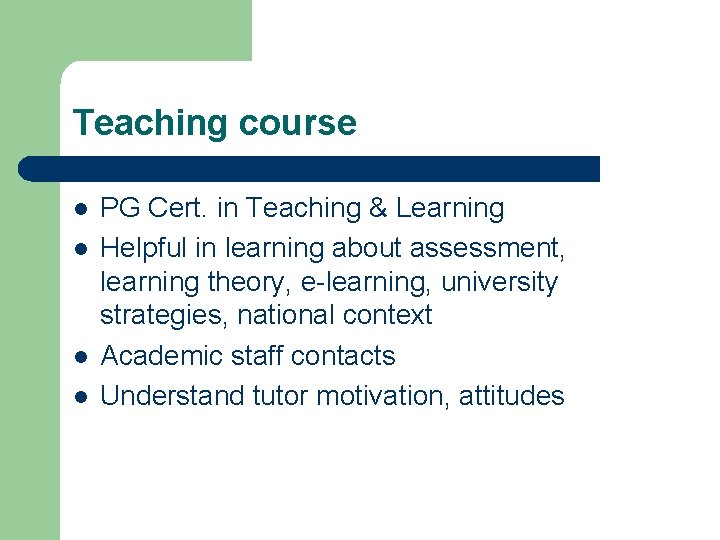 Teaching course

- PG Cert. in Teaching & Learning
- Helpful in learning about assessment, learning theory, e-learning, university strategies, national context
- Academic staff contacts
- Understand tutor motivation, attitudes